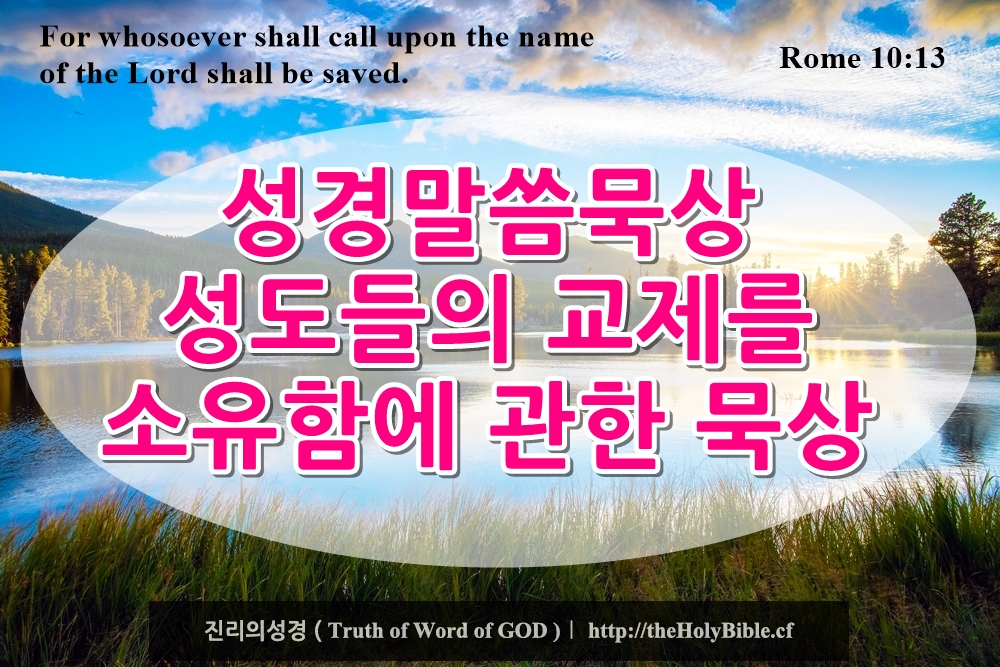 For whosoever shall call upon the name of the Lord shall be saved.

Rome 10:13

성경말씀묵상
성도들의 교제를
소유함에 관한 묵상

진리의성경 ( Truth of Word of GOD ) | http://theHolyBible.cf